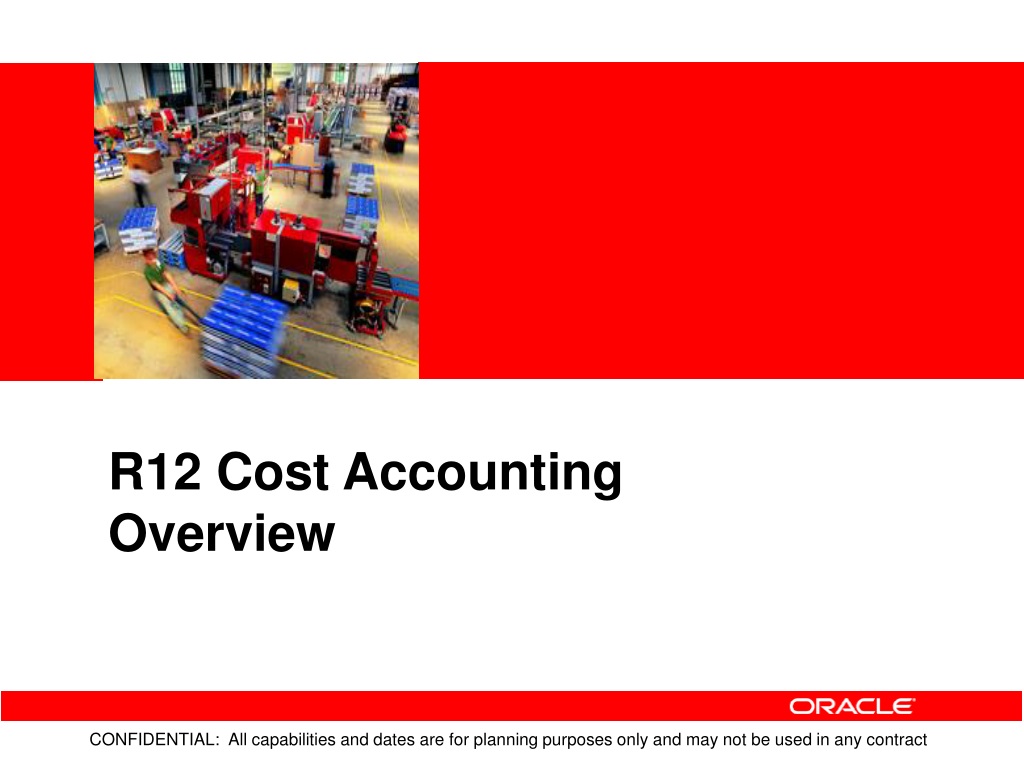 R12 Cost Accounting Overview

ORACLE

CONFIDENTIAL: All capabilities and dates are for planning purposes only and may not be used in any contract